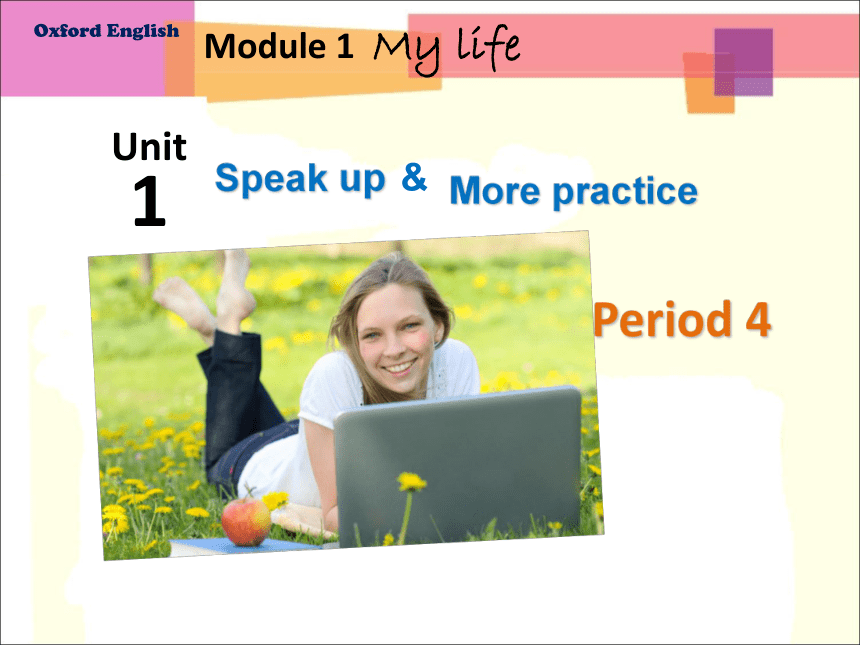 Oxford English

Module 1 My life

Unit 1

Speak up & More practice

Period 4